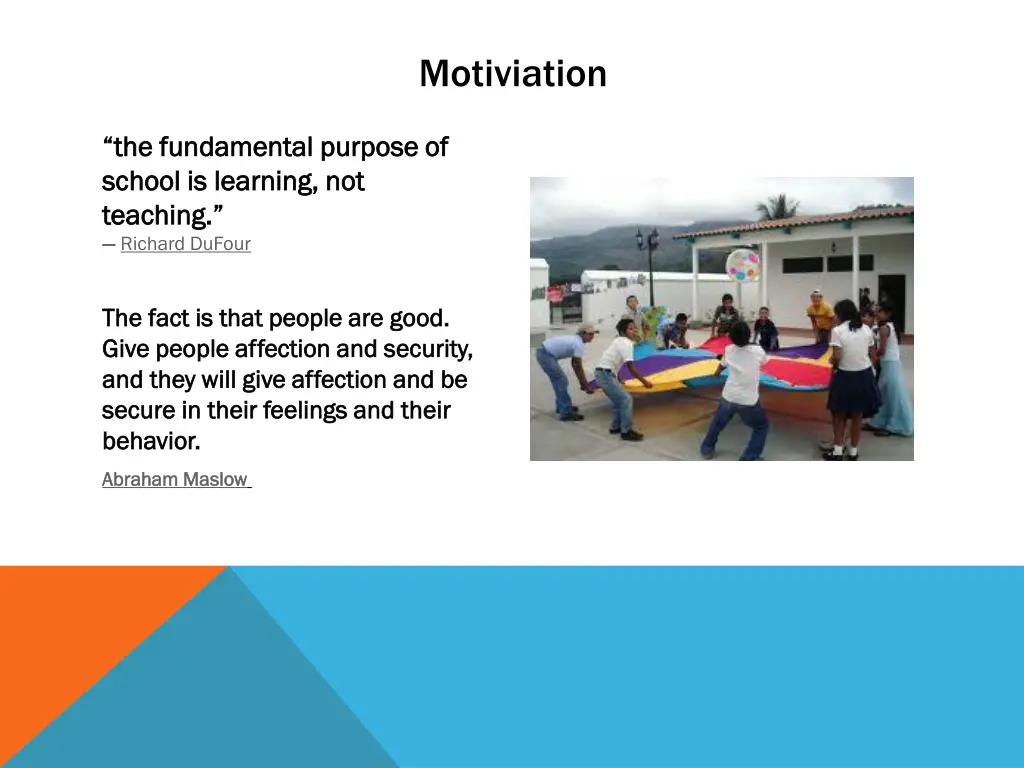 Motiviation

“the fundamental purpose of school is learning, not teaching.”
― Richard DuFour

The fact is that people are good. Give people affection and security, and they will give affection and be secure in their feelings and their behavior.

Abraham Maslow